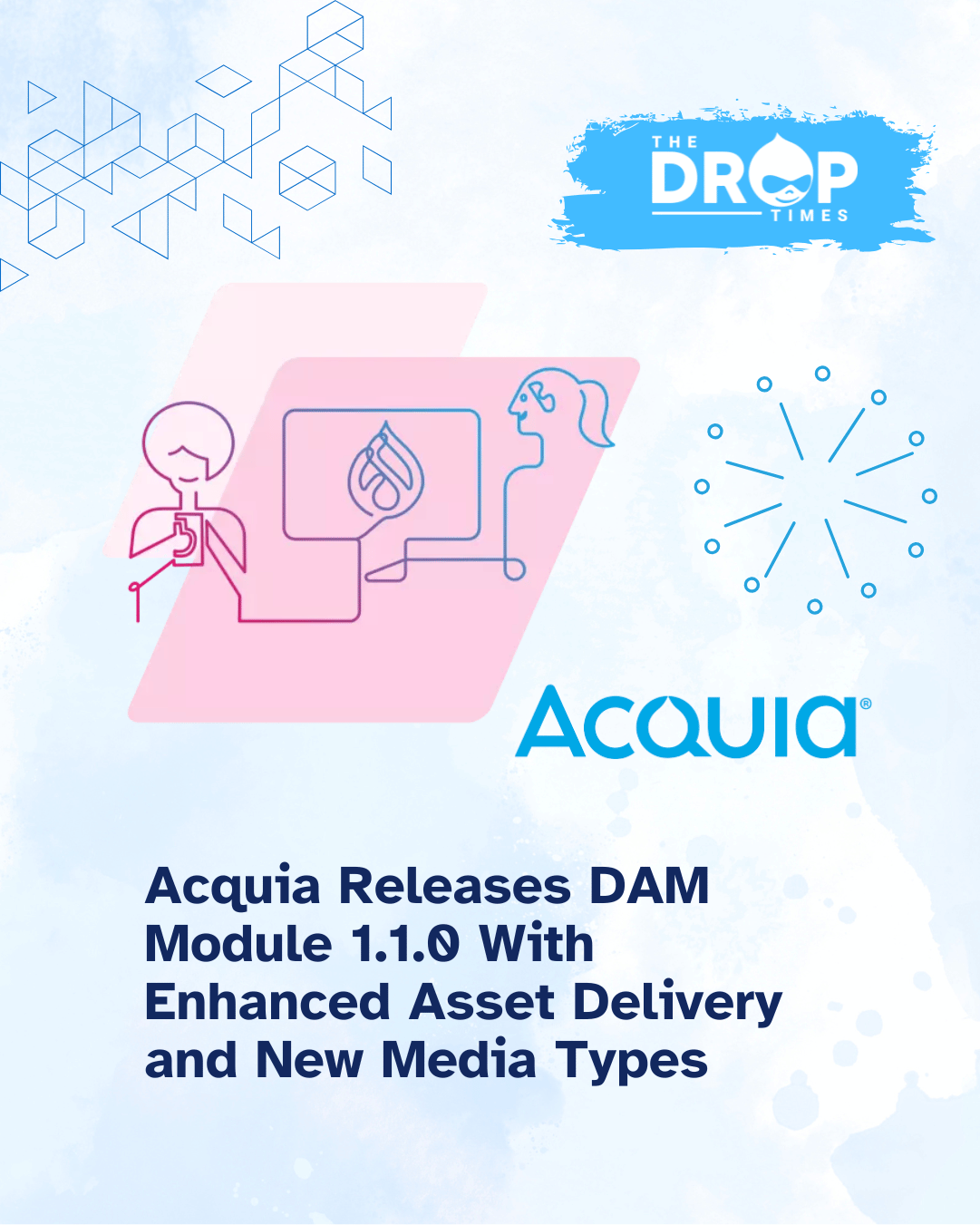 THE DROP TIMES

Acquia®

Acquia Releases DAM Module 1.1.0 With Enhanced Asset Delivery and New Media Types